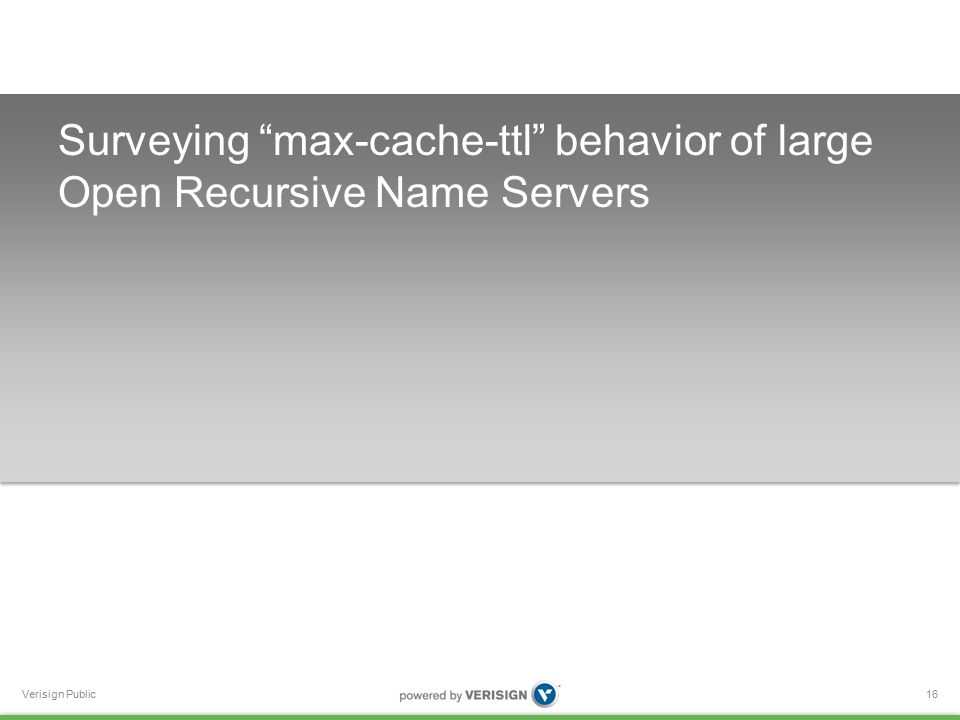 Surveying “max-cache-ttl” behavior of large Open Recursive Name Servers

Verisign Public

powered by VERISIGN

16